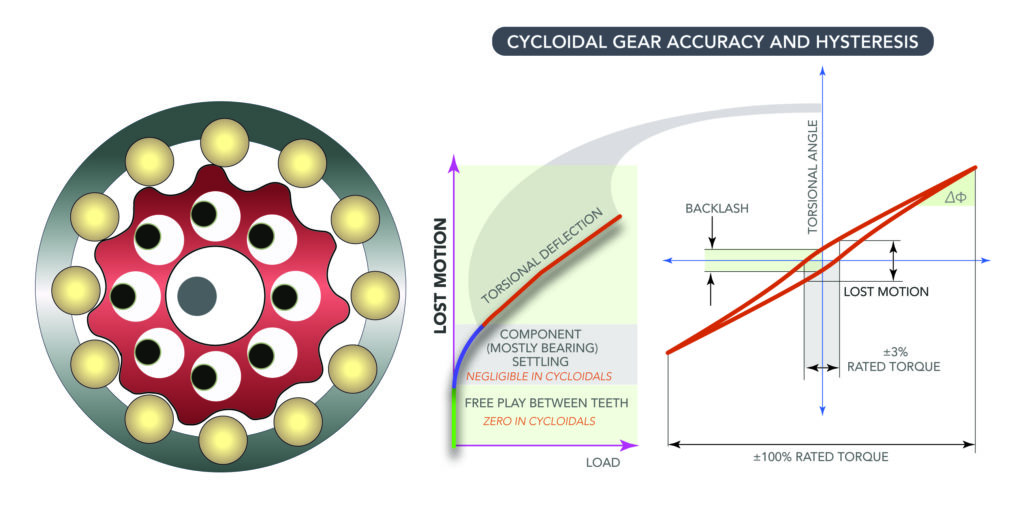 CYCLOIDAL GEAR ACCURACY AND HYSTERESIS

LOST MOTION

TORSIONAL DEFLECTION

COMPONENT (MOSTLY BEARING) SETTLING

NEGLIGIBLE IN CYCLOIDALS

FREE PLAY BETWEEN TEETH

ZERO IN CYCLOIDALS

LOAD

TORSIONAL ANGLE

BACKLASH

$\Delta\Phi$

LOST MOTION

±3% RATED TORQUE

±100% RATED TORQUE